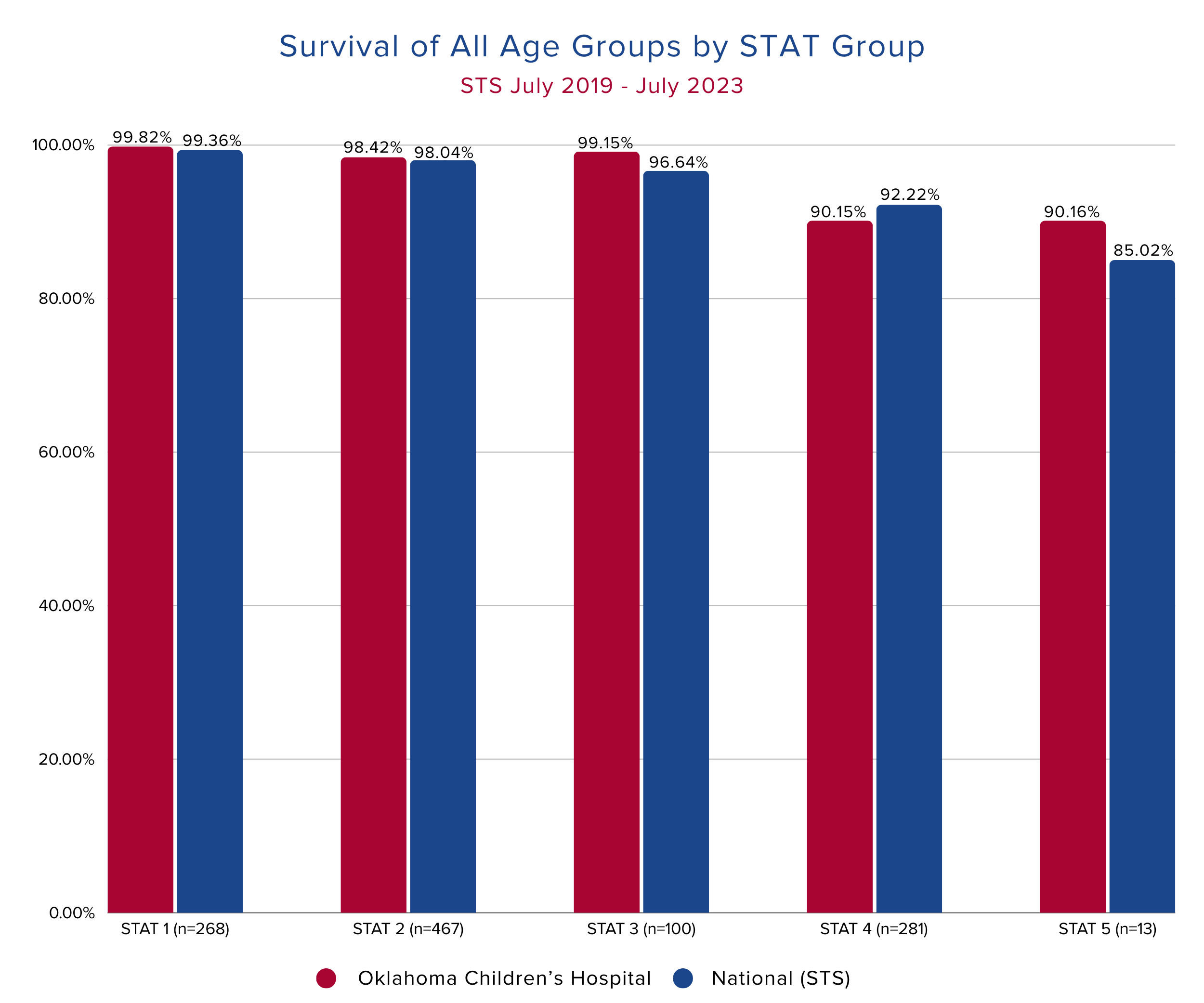 Survival of All Age Groups by STAT Group

STS July 2019 - July 2023

100.00%
80.00%
60.00%
40.00%
20.00%
0.00%

99.82% 99.36%
98.42% 98.04%
99.15% 96.64%
90.15% 92.22%
90.16% 85.02%

STAT 1 (n=268)
STAT 2 (n=467)
STAT 3 (n=100)
STAT 4 (n=281)
STAT 5 (n=13)

Oklahoma Children's Hospital
National (STS)